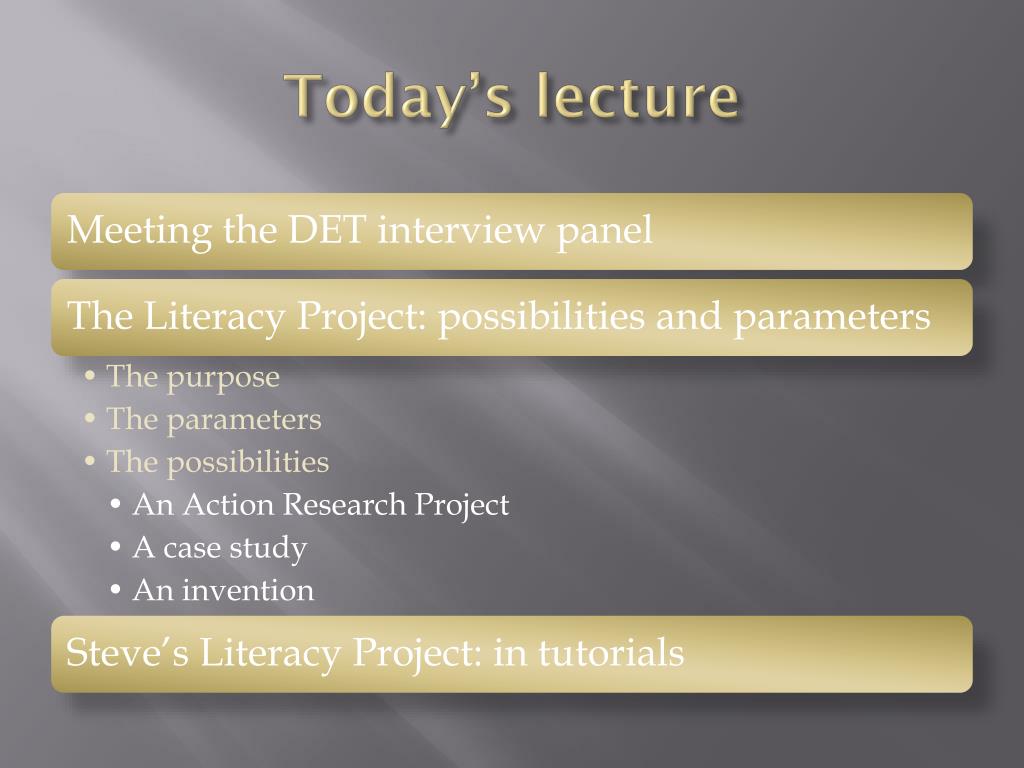 Today's lecture

Meeting the DET interview panel

The Literacy Project: possibilities and parameters

• The purpose
• The parameters
• The possibilities
  • An Action Research Project
  • A case study
  • An invention

Steve's Literacy Project: in tutorials